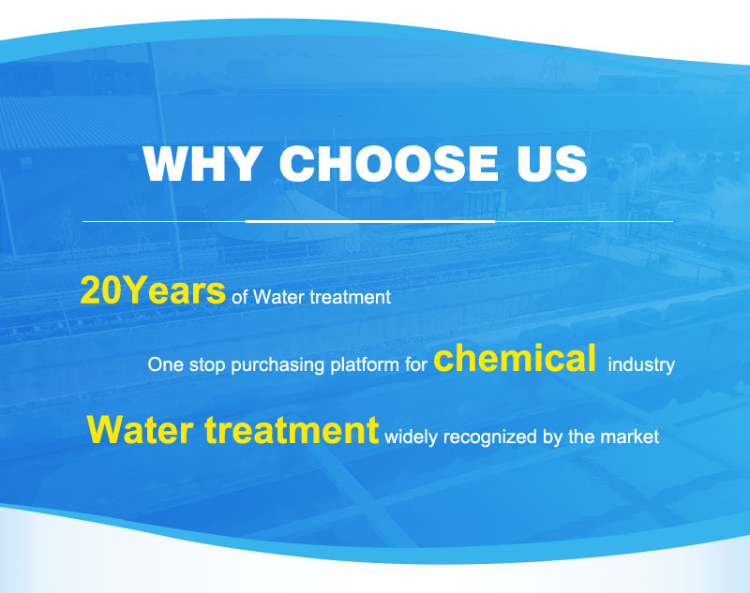 WHY CHOOSE US

20Years of Water treatment

One stop purchasing platform for chemical industry

Water treatment widely recognized by the market